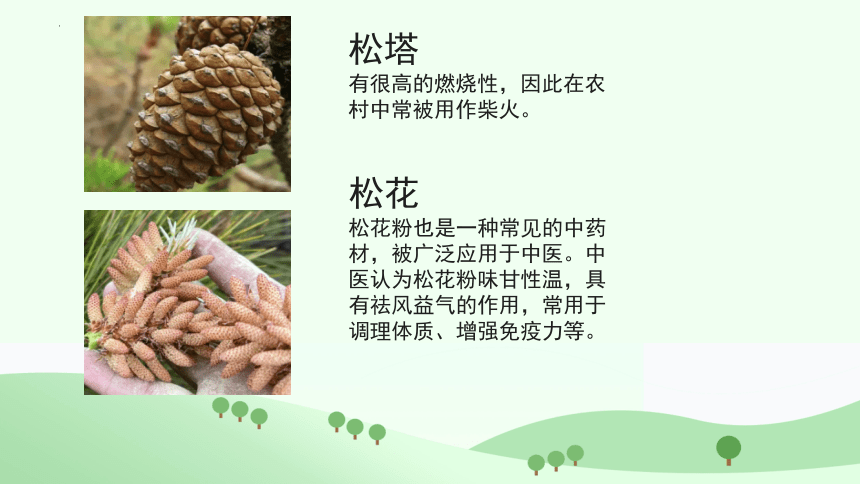 松塔
有很高的燃烧性，因此在农村中常被用作柴火。

松花
松花粉也是一种常见的中药材，被广泛应用于中医。中医认为松花粉味甘性温，具有祛风益气的作用，常用于调理体质、增强免疫力等。